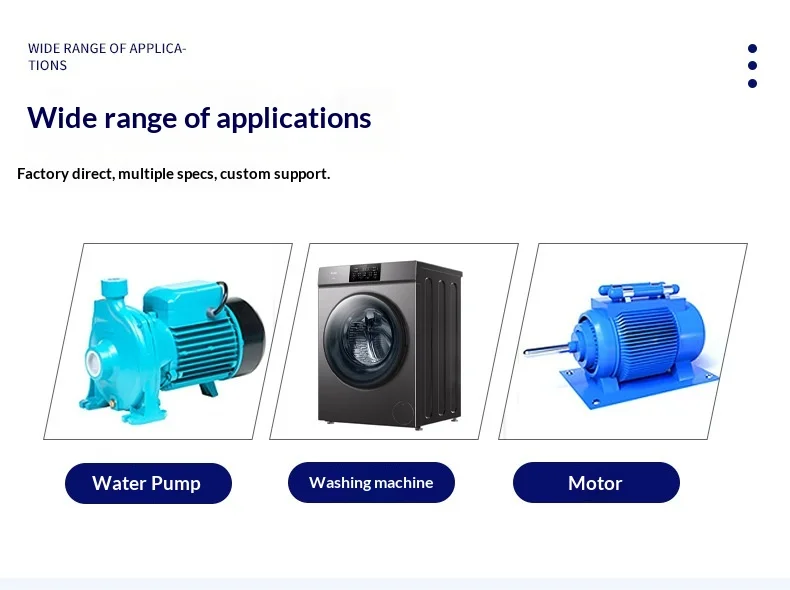 WIDE RANGE OF APPLICATIONS

Wide range of applications

Factory direct, multiple specs, custom support.

Water Pump

Washing machine

Motor